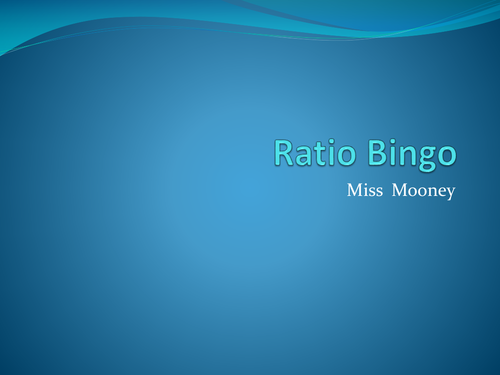 Ratio Bingo

Miss Mooney